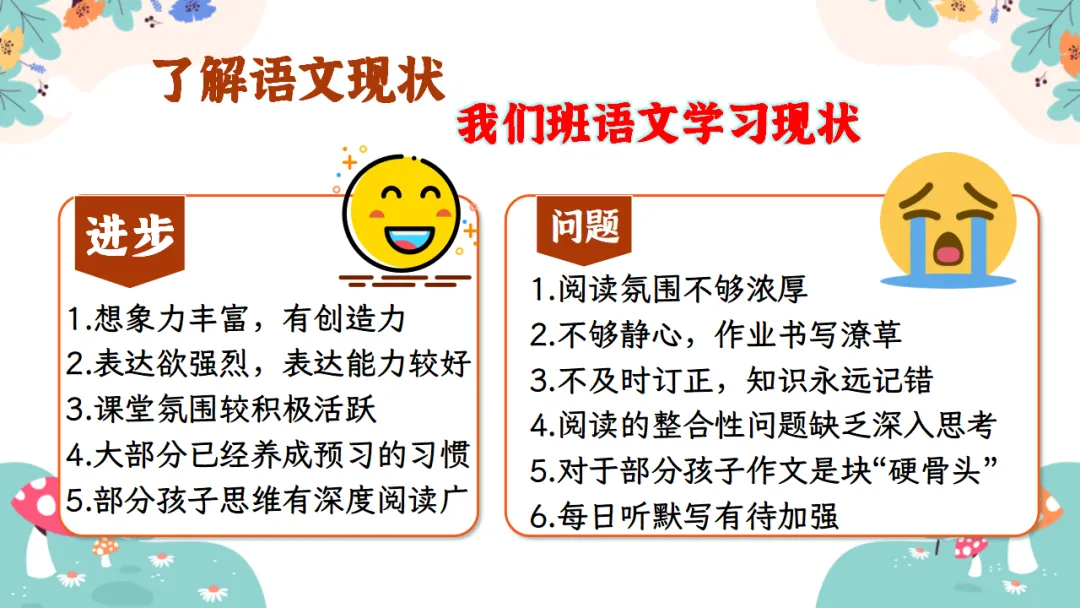 了解语文现状

我们班语文学习现状

进步

1.想象力丰富，有创造力
2.表达欲强烈，表达能力较好
3.课堂氛围较积极活跃
4.大部分已经养成预习的习惯
5.部分孩子思维有深度阅读广

问题

1.阅读氛围不够浓厚
2.不够静心，作业书写潦草
3.不及时订正，知识永远记错
4.阅读的整合性问题缺乏深入思考
5.对于部分孩子作文是块“硬骨头”
6.每日听默写有待加强